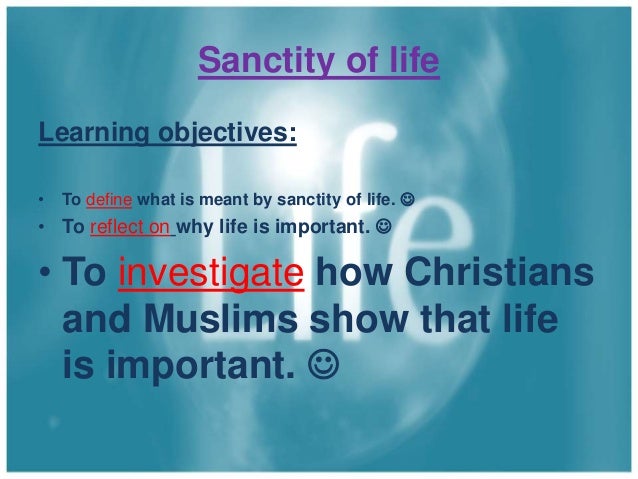 Sanctity of life

Learning objectives:

• To define what is meant by sanctity of life. ☺
• To reflect on why life is important. ☺
• To investigate how Christians and Muslims show that life is important. ☺

life